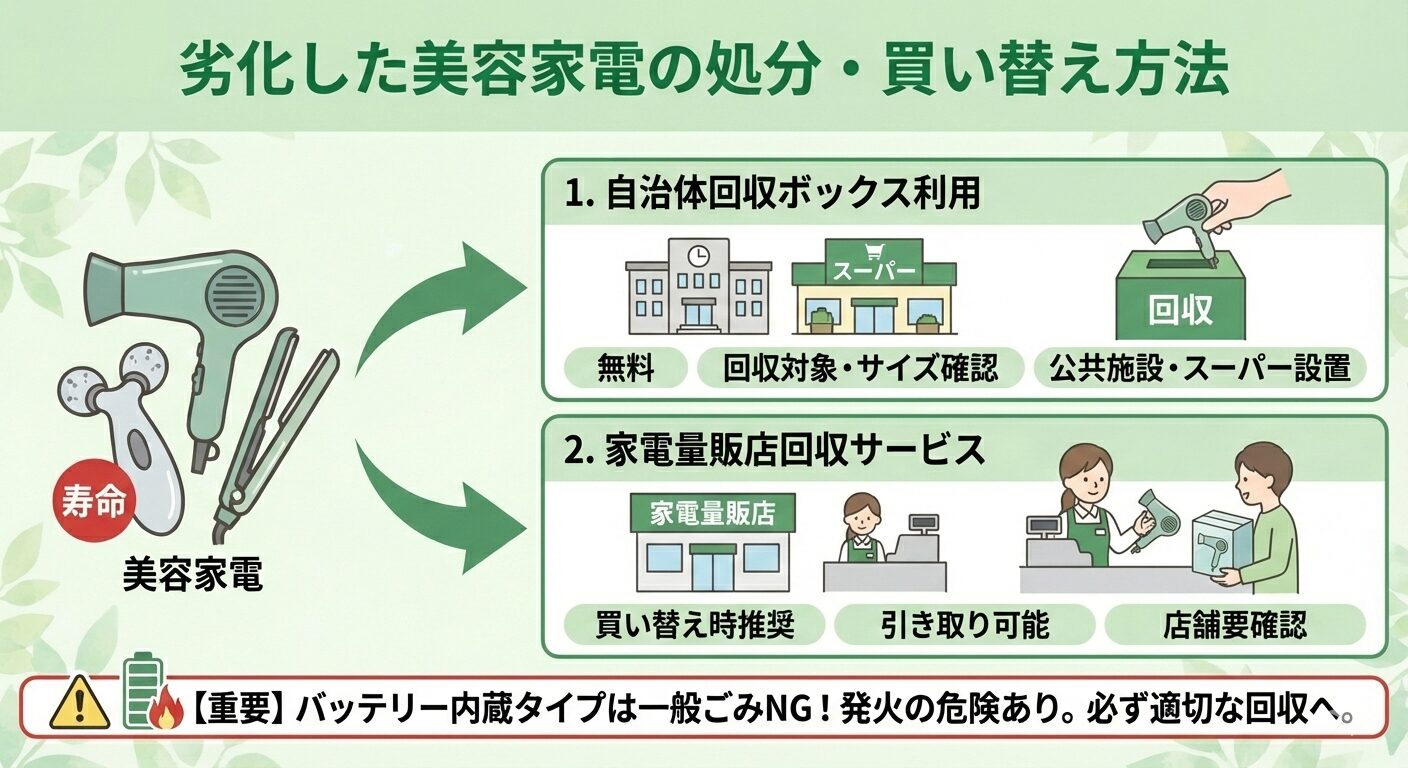 劣化した美容家電の処分・買い替え方法

寿命

美容家電

1. 自治体回収ボックス利用

スーパー

回収

無料

回収対象・サイズ確認

公共施設・スーパー設置

2. 家電量販店回収サービス

家電量販店

買い替え時推奨

引き取り可能

店舗要確認

【重要】バッテリー内蔵タイプは一般ごみNG！発火の危険あり。必ず適切な回収へ。